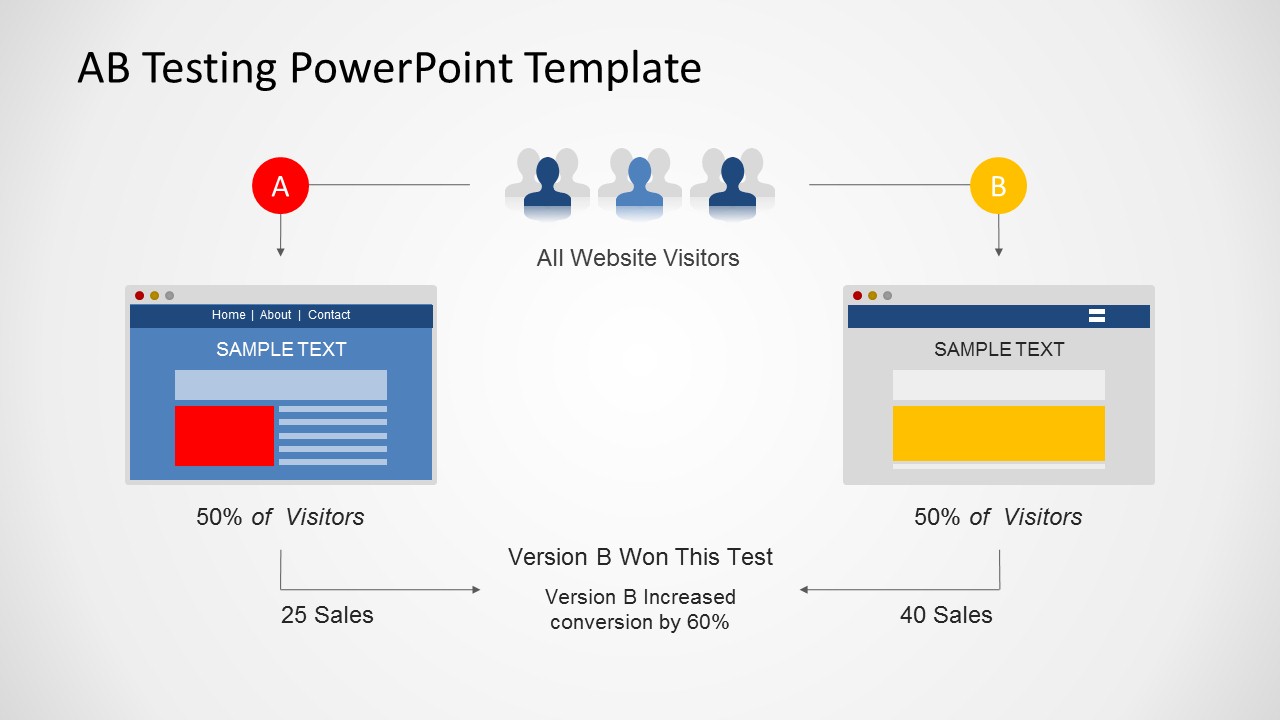 AB Testing PowerPoint Template

A

All Website Visitors

B

Home | About | Contact

SAMPLE TEXT

SAMPLE TEXT

50% of Visitors

50% of Visitors

Version B Won This Test

25 Sales

Version B Increased conversion by 60%

40 Sales